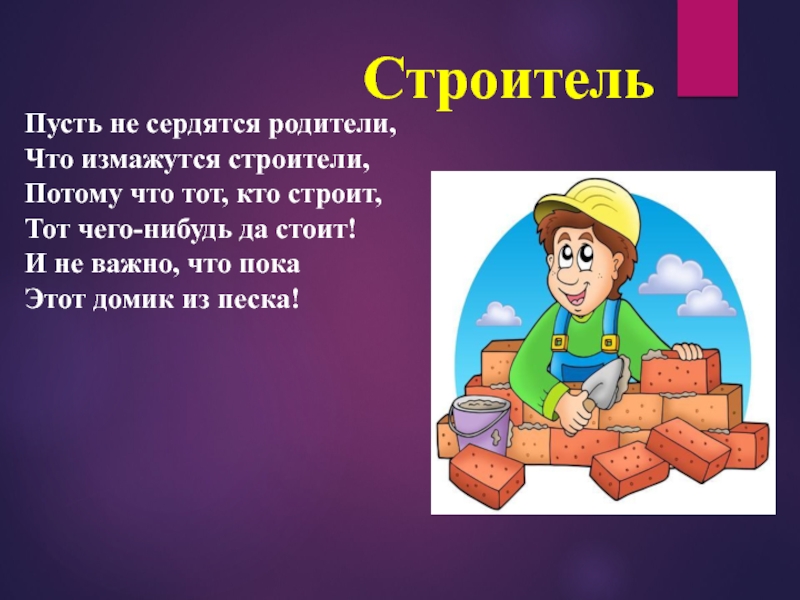 Строитель

Пусть не сердятся родители,
Что измажутся строители,
Потому что тот, кто строит,
Тот чего-нибудь да стоит!
И не важно, что пока
Этот домик из песка!